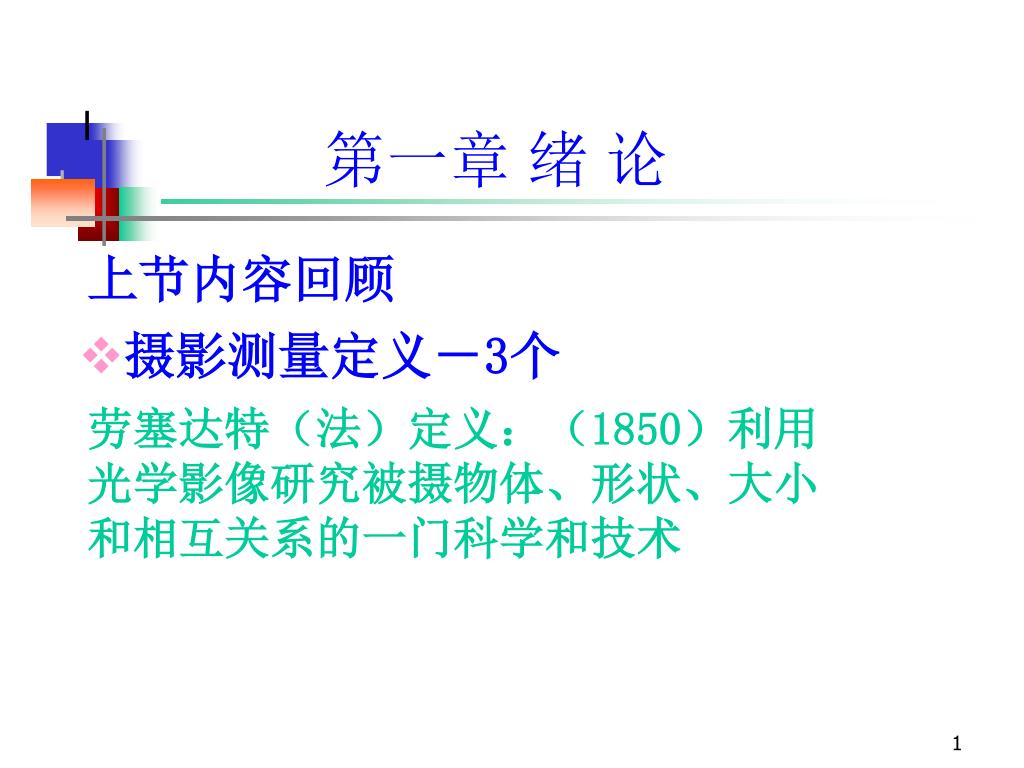 第一章 绪 论

上节内容回顾

❖摄影测量定义－3个

劳塞达特（法）定义：（1850）利用光学影像研究被摄物体、形状、大小和相互关系的一门科学和技术

1